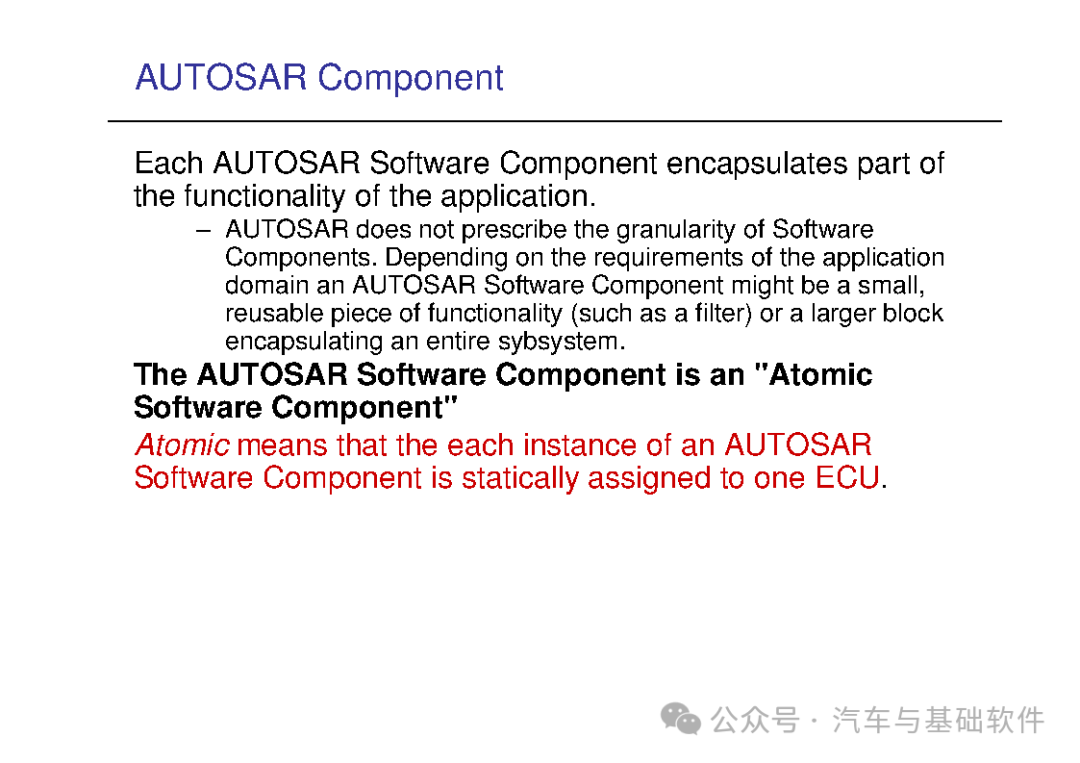 AUTOSAR Component

Each AUTOSAR Software Component encapsulates part of the functionality of the application.

– AUTOSAR does not prescribe the granularity of Software Components. Depending on the requirements of the application domain an AUTOSAR Software Component might be a small, reusable piece of functionality (such as a filter) or a larger block encapsulating an entire sybsystem.

The AUTOSAR Software Component is an "Atomic Software Component"

Atomic means that the each instance of an AUTOSAR Software Component is statically assigned to one ECU.

公众号 · 汽车与基础软件